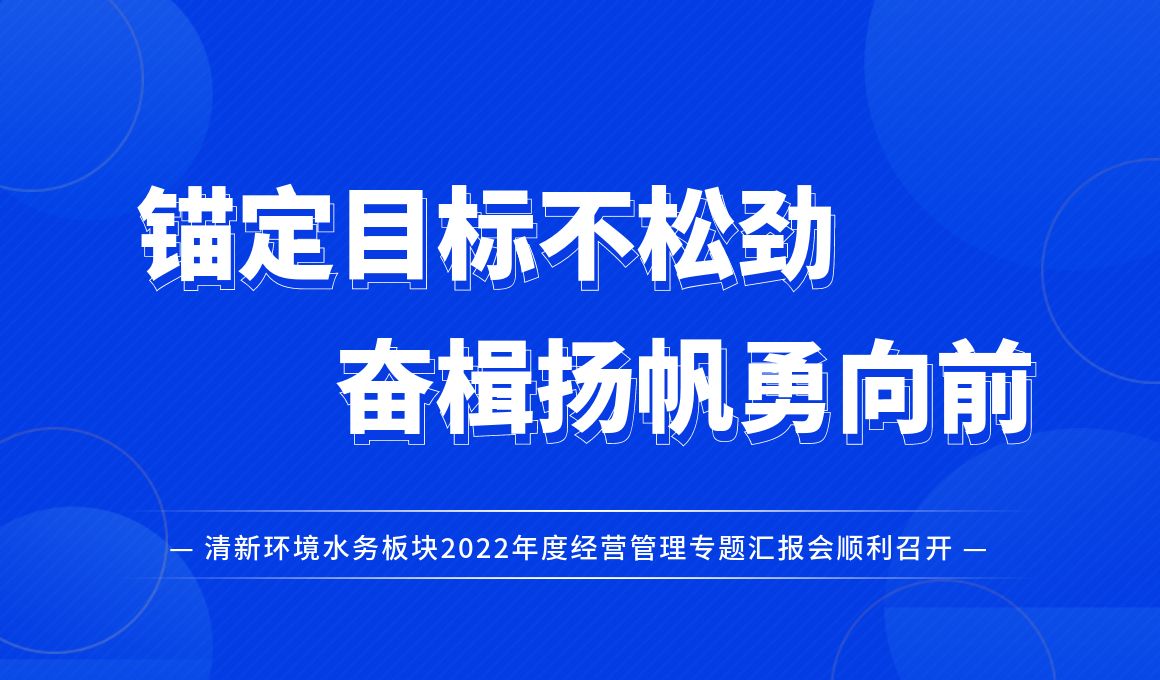 锚定目标不松劲
奋楫扬帆勇向前

— 清新环境水务板块2022年度经营管理专题汇报会顺利召开 —